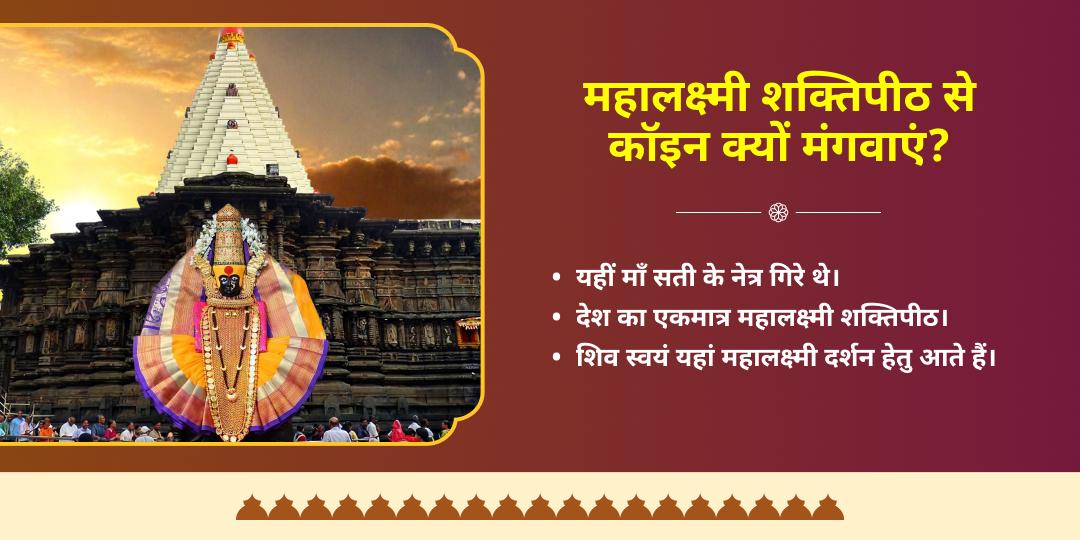 महालक्ष्मी शक्तिपीठ से कॉइन क्यों मंगवाएं?

• यहीं माँ सती के नेत्र गिरे थे।
• देश का एकमात्र महालक्ष्मी शक्तिपीठ।
• शिव स्वयं यहां महालक्ष्मी दर्शन हेतु आते हैं।